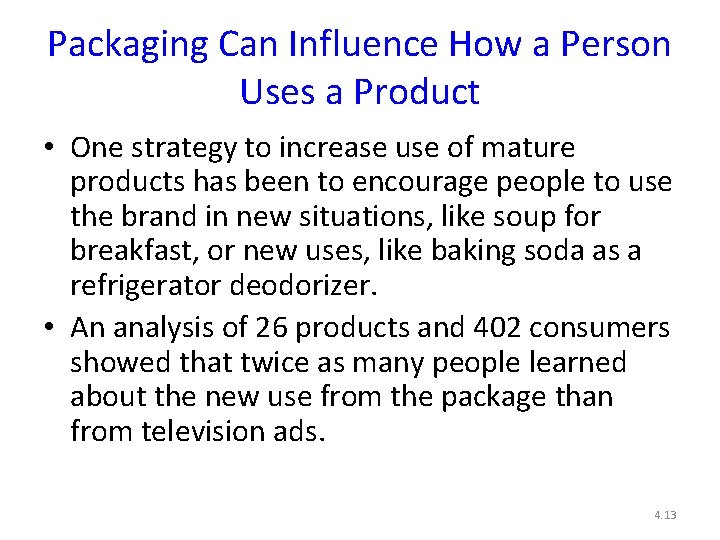 Packaging Can Influence How a Person Uses a Product

• One strategy to increase use of mature products has been to encourage people to use the brand in new situations, like soup for breakfast, or new uses, like baking soda as a refrigerator deodorizer.

• An analysis of 26 products and 402 consumers showed that twice as many people learned about the new use from the package than from television ads.

4.13